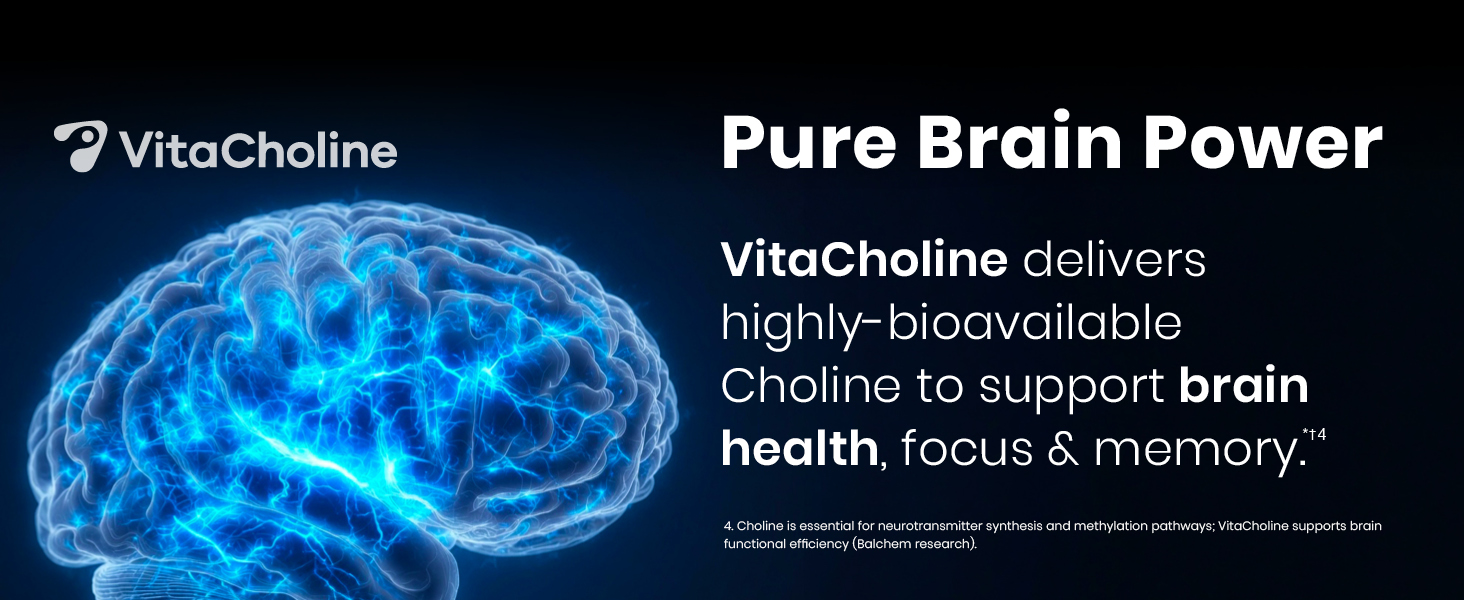 VitaCholine

Pure Brain Power

VitaCholine delivers highly-bioavailable Choline to support brain health, focus & memory.*†4

4. Choline is essential for neurotransmitter synthesis and methylation pathways; VitaCholine supports brain functional efficiency (Balchem research).